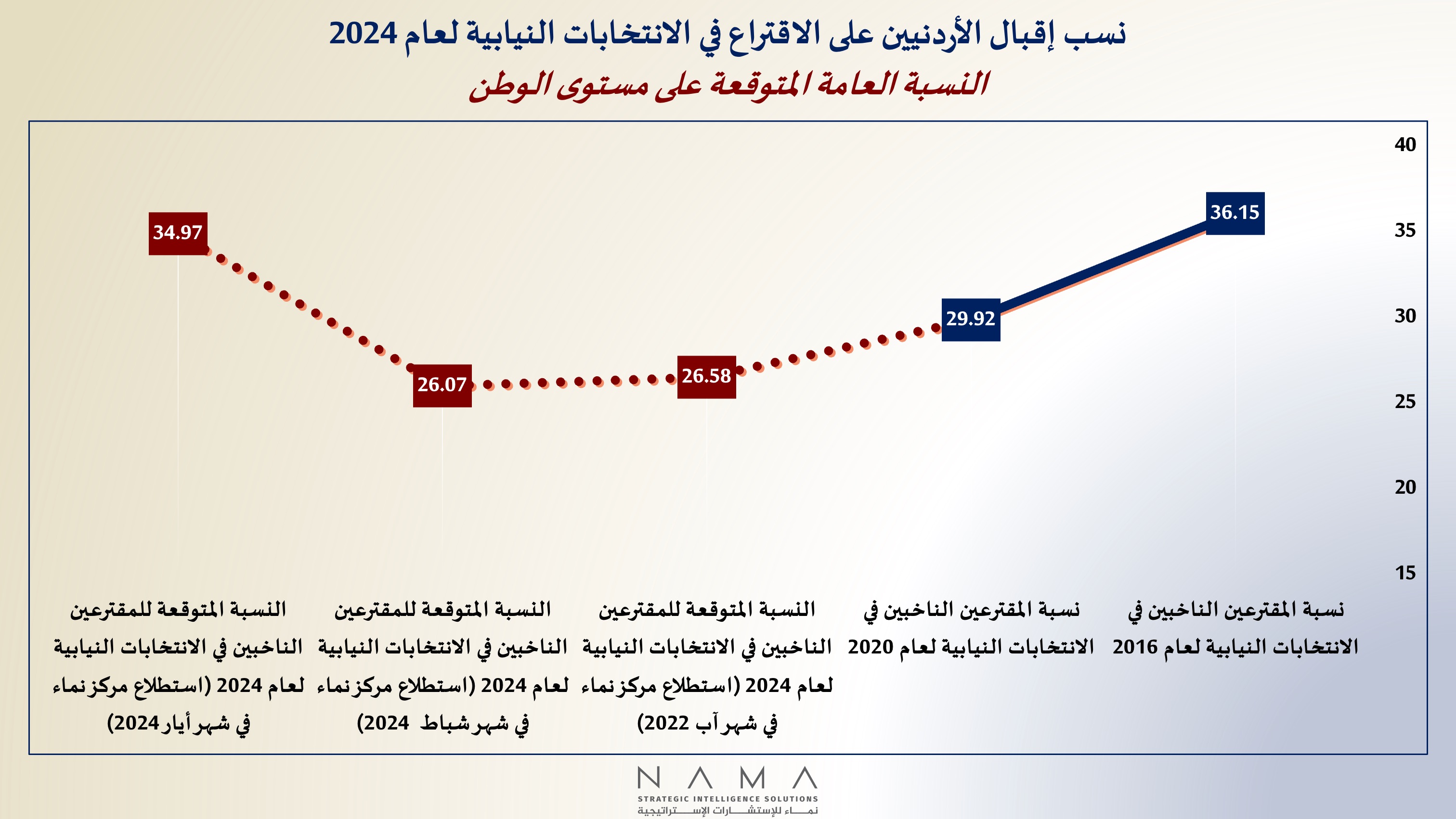 نسب إقبال الأردنيين على الاقتراع في الانتخابات النيابية لعام 2024
النسبة العامة المتوقعة على مستوى الوطن

40
35
30
25
20
15

36.15
29.92
26.58
26.07
34.97

نسبة المقترعين الناخبين في الانتخابات النيابية لعام 2016

نسبة المقترعين الناخبين في الانتخابات النيابية لعام 2020

النسبة المتوقعة للمقترعين الناخبين في الانتخابات النيابية لعام 2024 (استطلاع مركز نماء في شهر آب 2022)

النسبة المتوقعة للمقترعين الناخبين في الانتخابات النيابية لعام 2024 (استطلاع مركز نماء في شهر شباط 2024)

النسبة المتوقعة للمقترعين الناخبين في الانتخابات النيابية لعام 2024 (استطلاع مركز نماء في شهر أيار 2024)

NAMA
STRATEGIC INTELLIGENCE SOLUTIONS
نماء للإستشارات الإستراتيجية